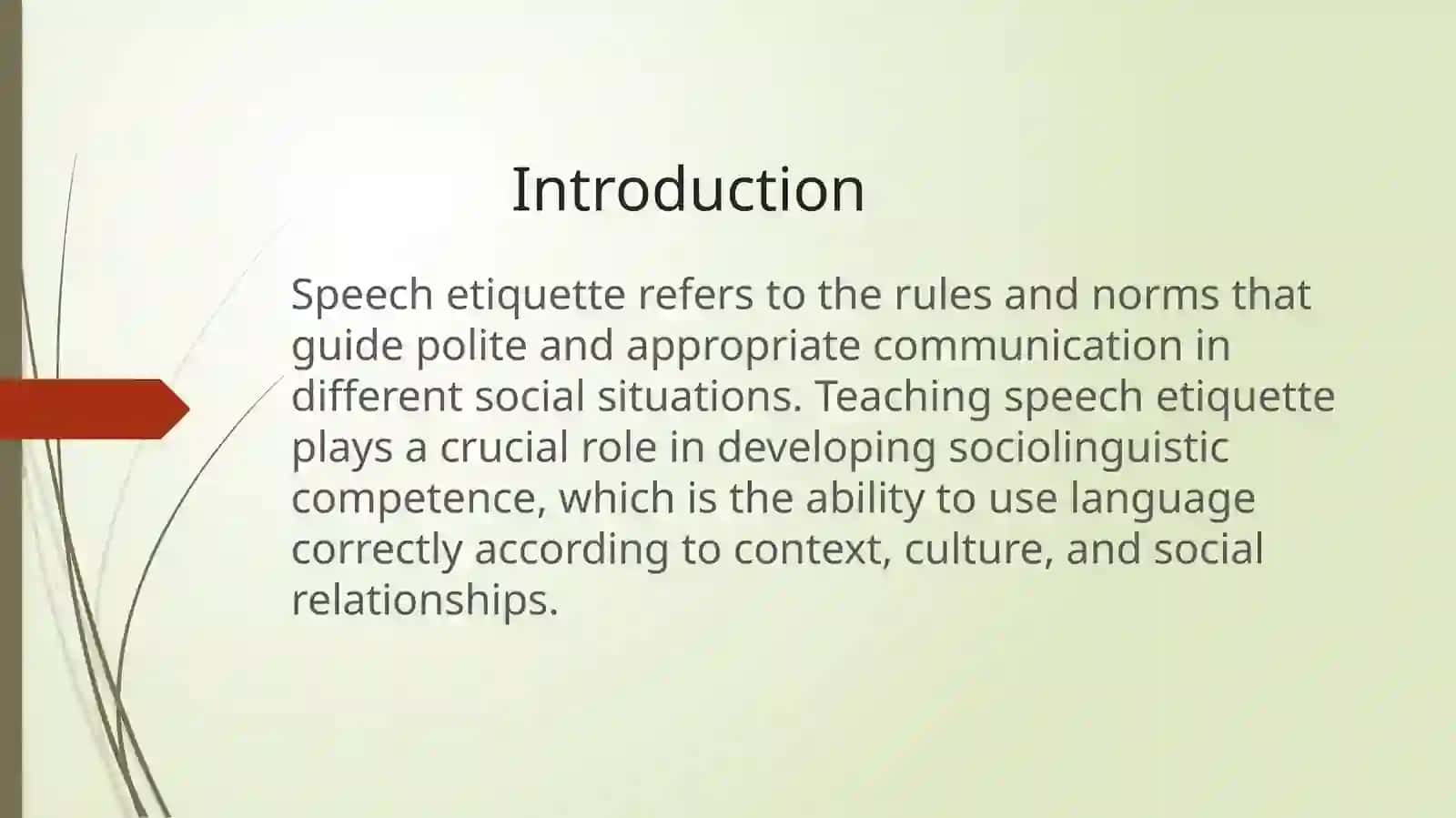 Introduction

Speech etiquette refers to the rules and norms that guide polite and appropriate communication in different social situations. Teaching speech etiquette plays a crucial role in developing sociolinguistic competence, which is the ability to use language correctly according to context, culture, and social relationships.